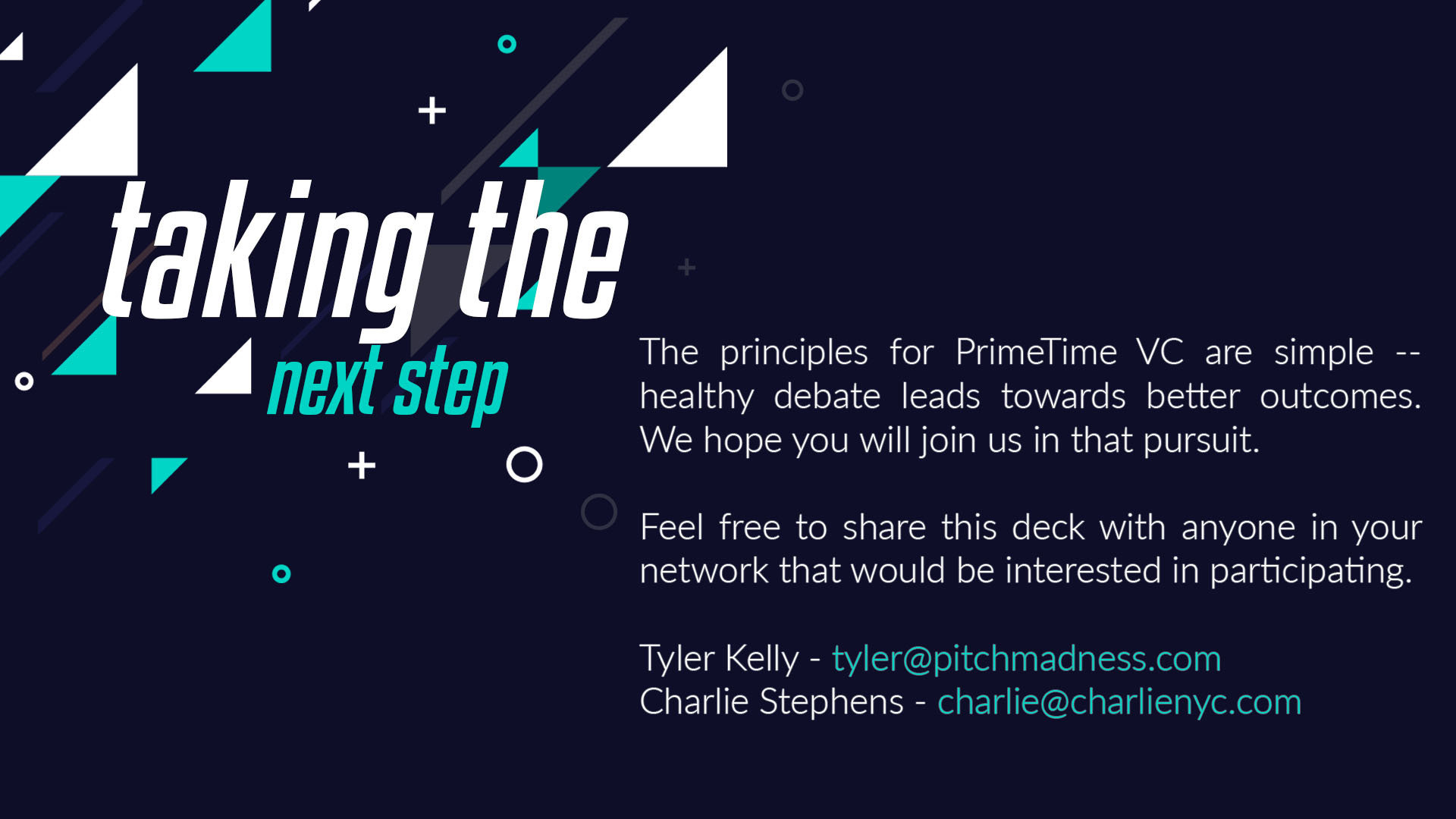 taking the
next step

The principles for PrimeTime VC are simple -- healthy debate leads towards better outcomes. We hope you will join us in that pursuit.

Feel free to share this deck with anyone in your network that would be interested in participating.

Tyler Kelly - tyler@pitchmadness.com
Charlie Stephens - charlie@charlienyc.com